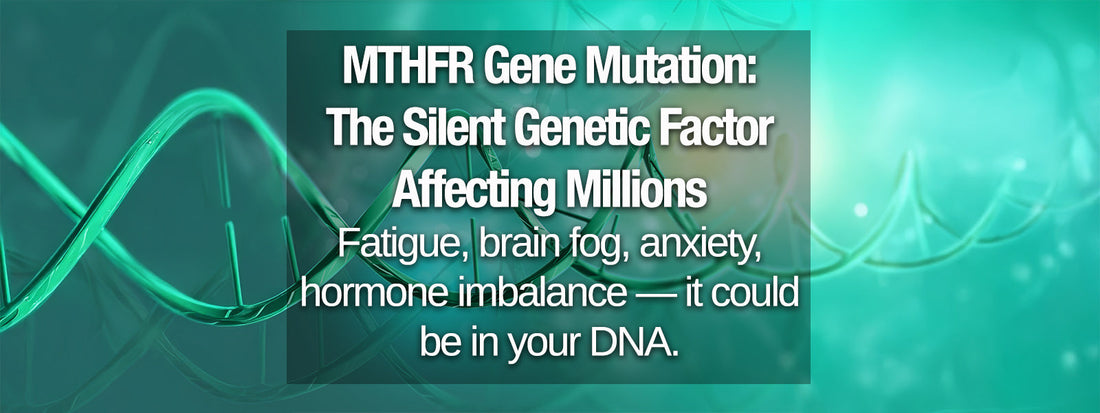 MTHFR Gene Mutation: The Silent Genetic Factor Affecting Millions

Fatigue, brain fog, anxiety, hormone imbalance — it could be in your DNA.